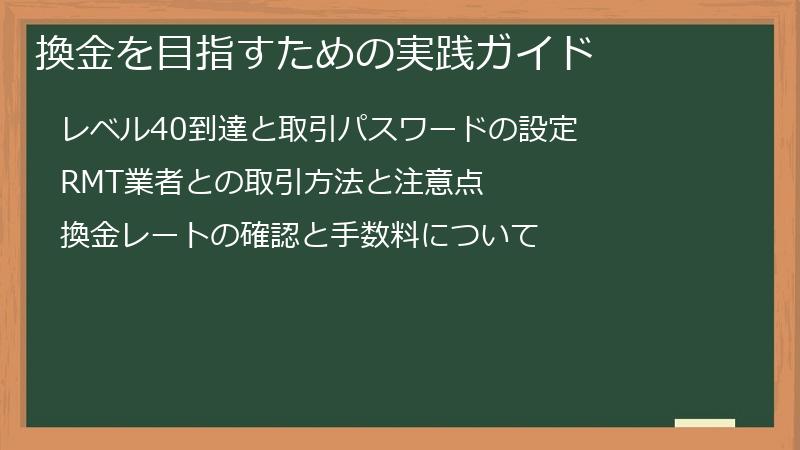 換金を目指すための実践ガイド

レベル40到達と取引パスワードの設定

RMT業者との取引方法と注意点

換金レートの確認と手数料について